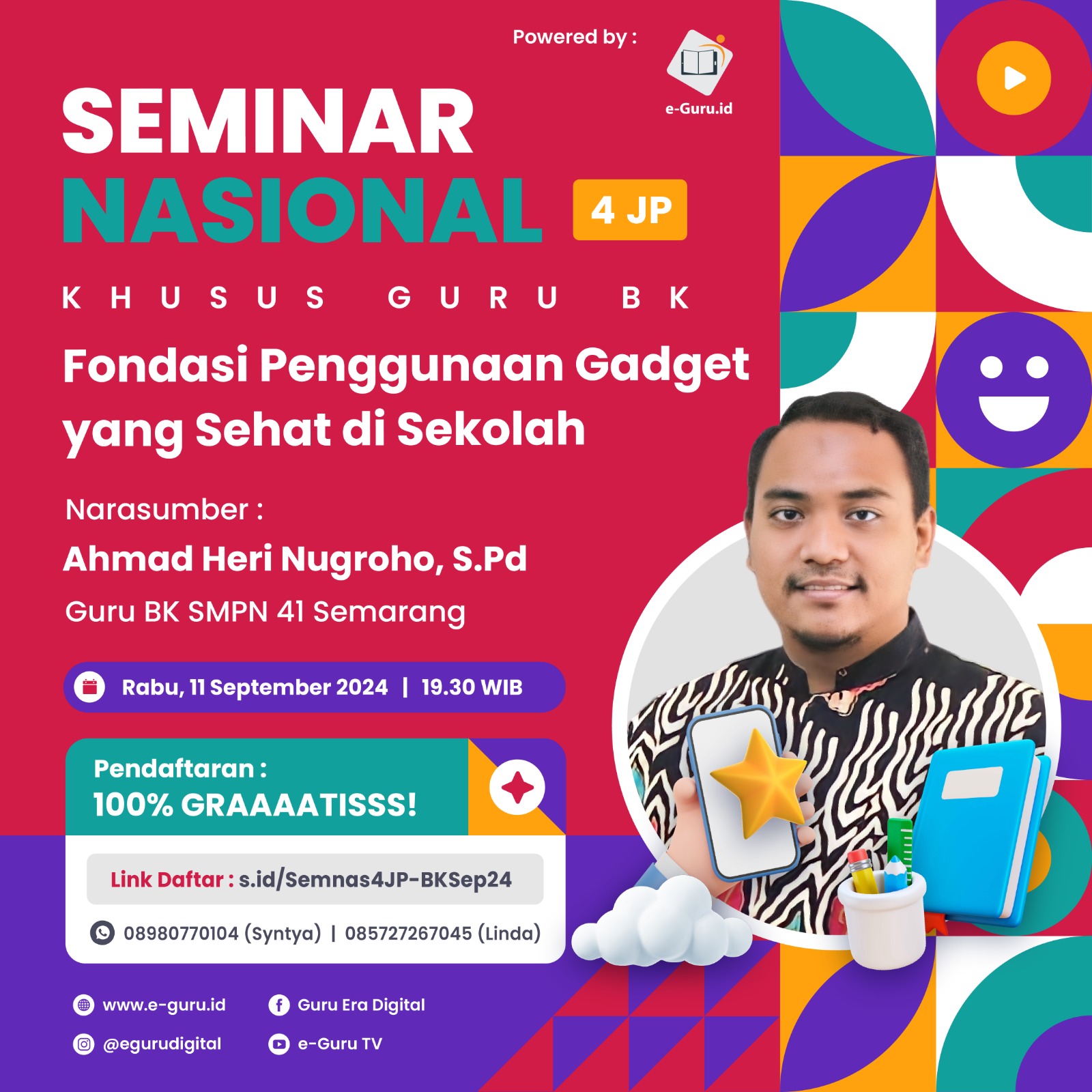 Powered by :

e-Guru.id

SEMINAR NASIONAL 4 JP

KHUSUS GURU BK

Fondasi Penggunaan Gadget yang Sehat di Sekolah

Narasumber :

Ahmad Heri Nugroho, S.Pd

Guru BK SMPN 41 Semarang

Rabu, 11 September 2024 | 19.30 WIB

Pendaftaran :
100% GRAAAATISSS!

Link Daftar : s.id/Semnas4JP-BKSep24

08980770104 (Syntya) | 085727267045 (Linda)

www.e-guru.id

Guru Era Digital

@egurudigital

e-Guru TV